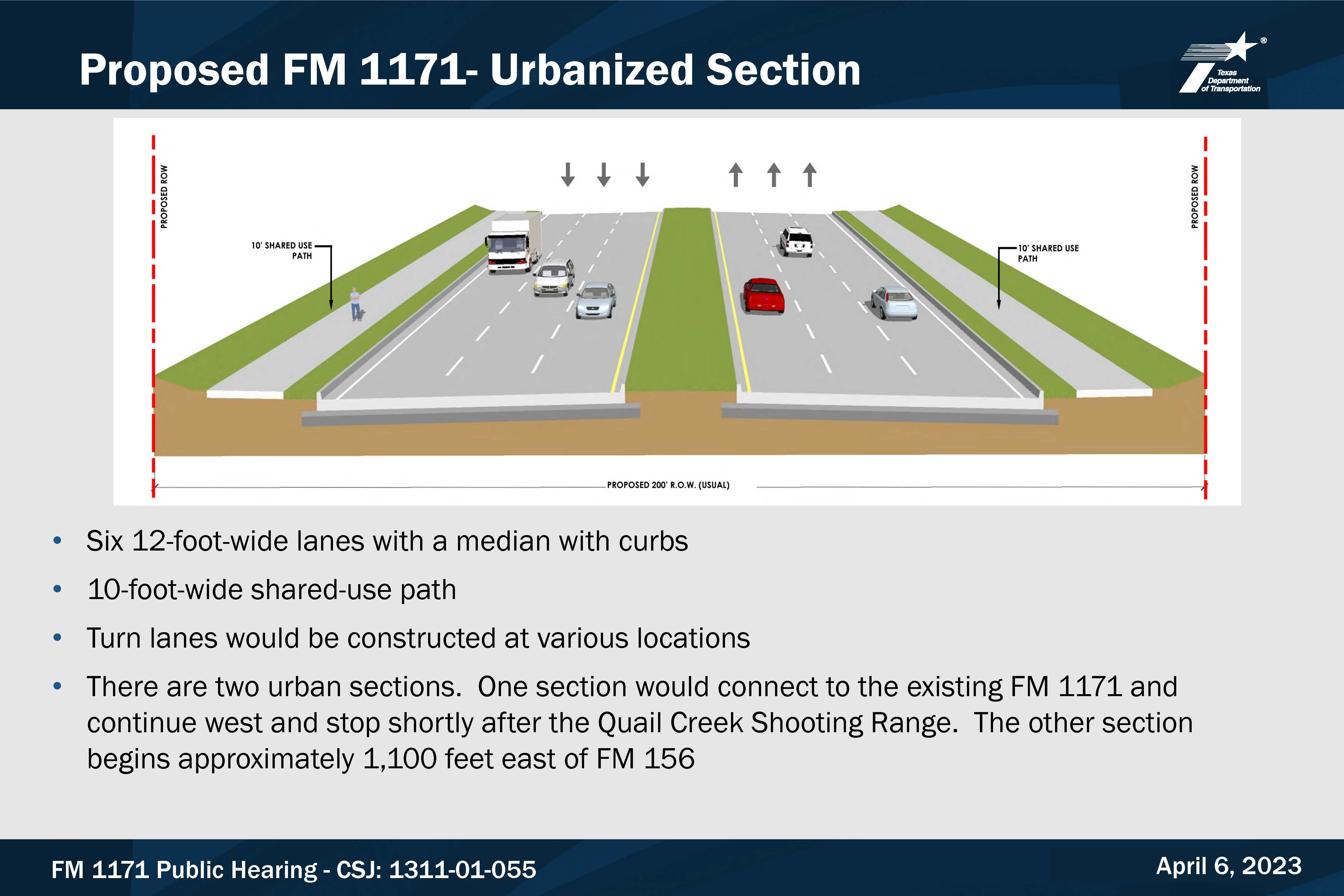 Proposed FM 1171- Urbanized Section

Texas Department of Transportation

PROPOSED ROW

10' SHARED USE PATH

10' SHARED USE PATH

PROPOSED ROW

PROPOSED 200' R.O.W. (USUAL)

• Six 12-foot-wide lanes with a median with curbs
• 10-foot-wide shared-use path
• Turn lanes would be constructed at various locations
• There are two urban sections. One section would connect to the existing FM 1171 and continue west and stop shortly after the Quail Creek Shooting Range. The other section begins approximately 1,100 feet east of FM 156

FM 1171 Public Hearing - CSJ: 1311-01-055

April 6, 2023